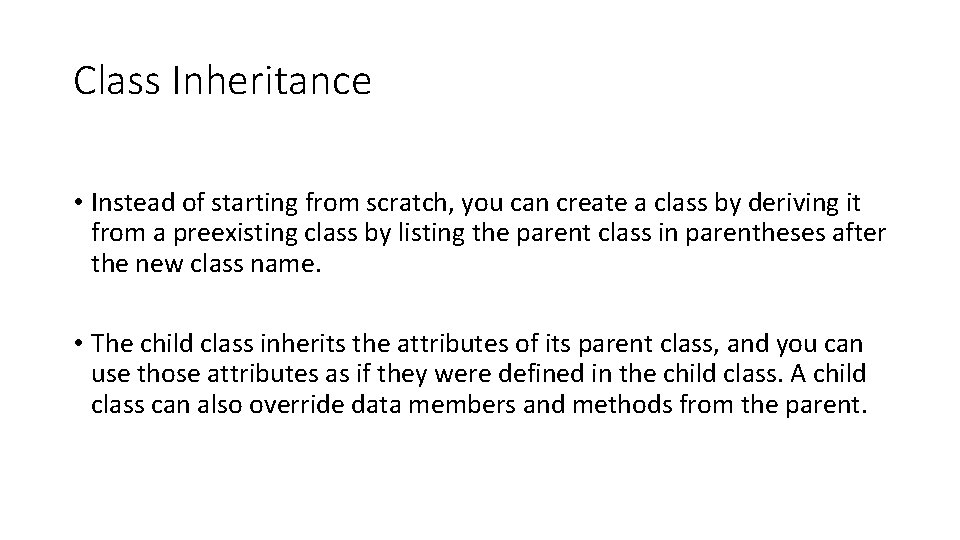 Class Inheritance

• Instead of starting from scratch, you can create a class by deriving it from a preexisting class by listing the parent class in parentheses after the new class name.

• The child class inherits the attributes of its parent class, and you can use those attributes as if they were defined in the child class. A child class can also override data members and methods from the parent.